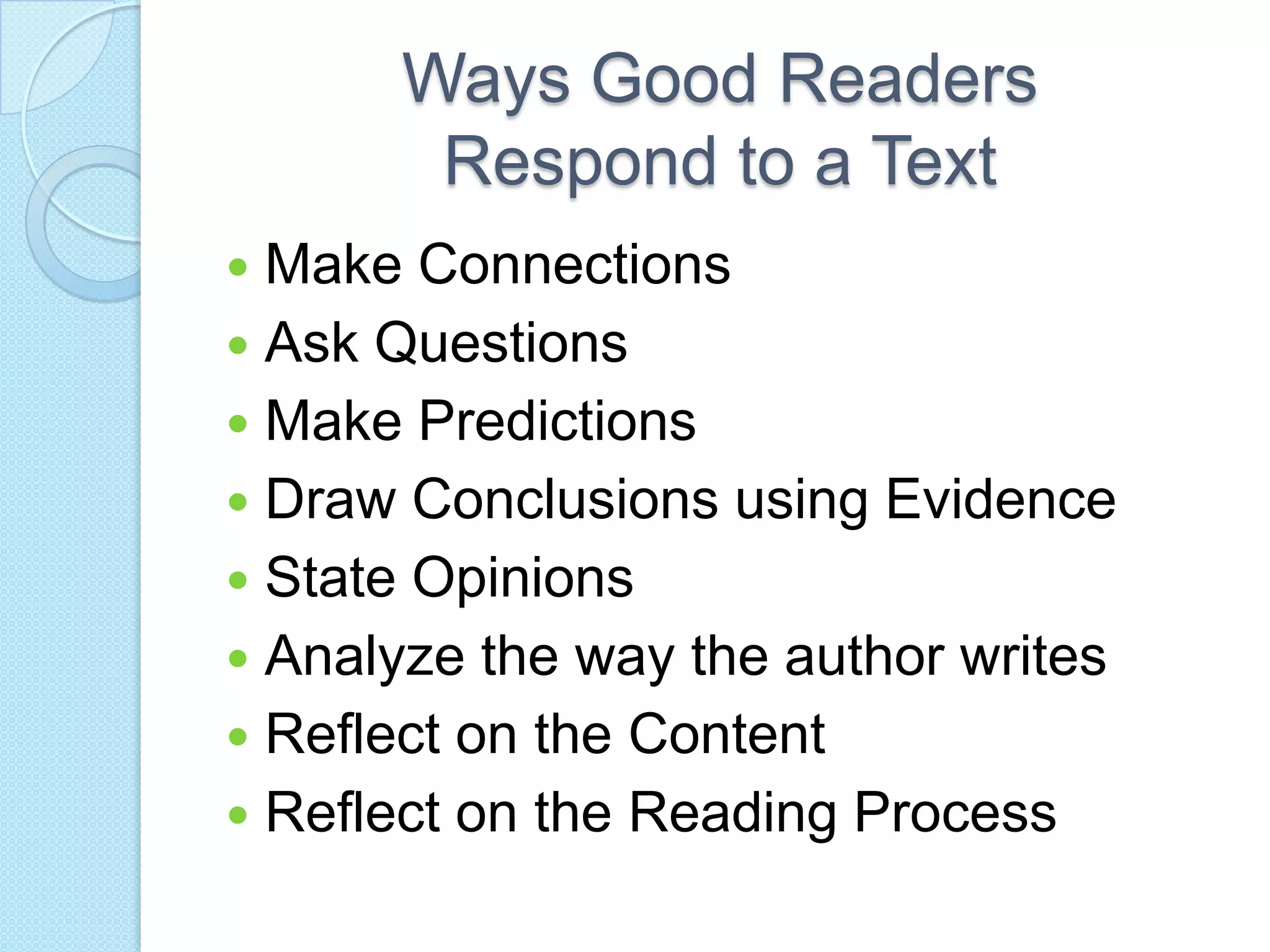 Ways Good Readers Respond to a Text

- Make Connections
- Ask Questions
- Make Predictions
- Draw Conclusions using Evidence
- State Opinions
- Analyze the way the author writes
- Reflect on the Content
- Reflect on the Reading Process